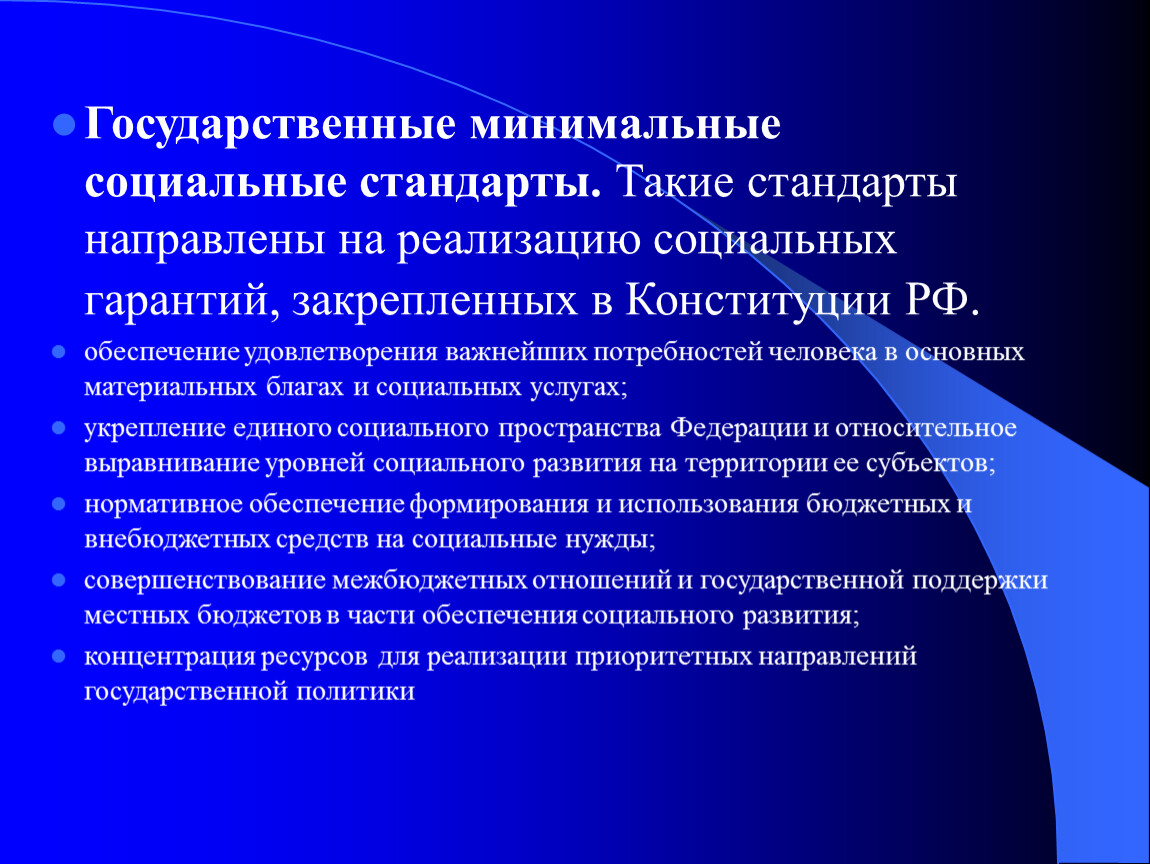 Государственные минимальные социальные стандарты. Такие стандарты направлены на реализацию социальных гарантий, закрепленных в Конституции РФ.

обеспечение удовлетворения важнейших потребностей человека в основных материальных благах и социальных услугах;

укрепление единого социального пространства Федерации и относительное выравнивание уровней социального развития на территории ее субъектов;

нормативное обеспечение формирования и использования бюджетных и внебюджетных средств на социальные нужды;

совершенствование межбюджетных отношений и государственной поддержки местных бюджетов в части обеспечения социального развития;

концентрация ресурсов для реализации приоритетных направлений государственной политики